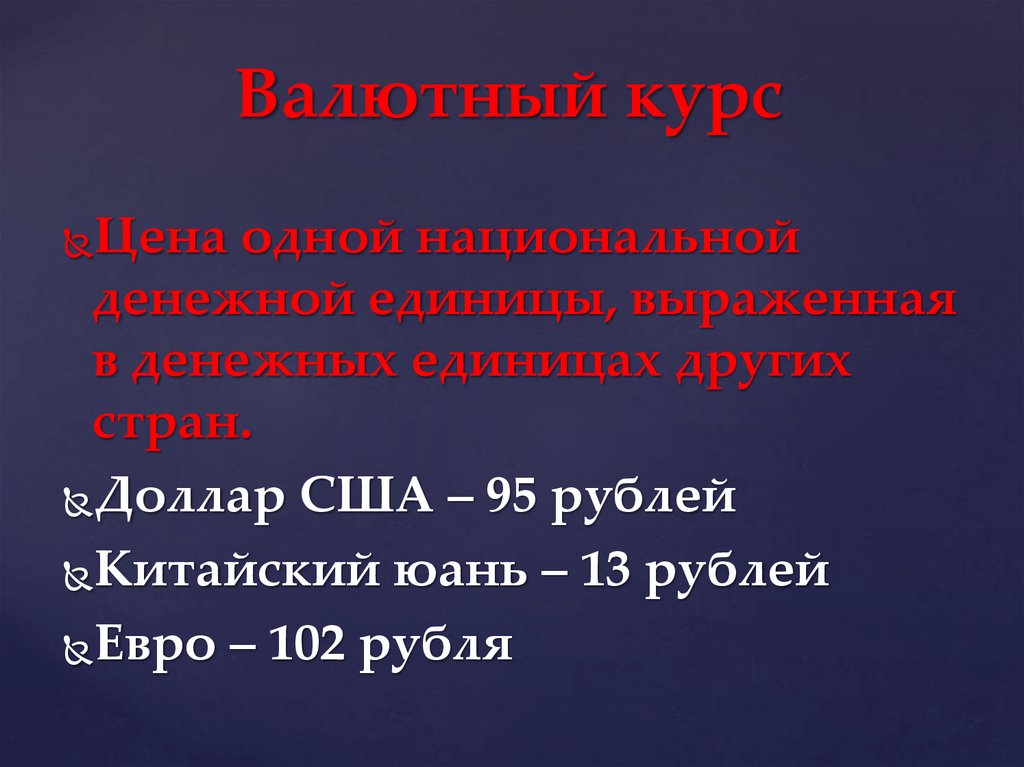 Валютный курс

Цена одной национальной денежной единицы, выраженная в денежных единицах других стран.

Доллар США – 95 рублей

Китайский юань – 13 рублей

Евро – 102 рубля